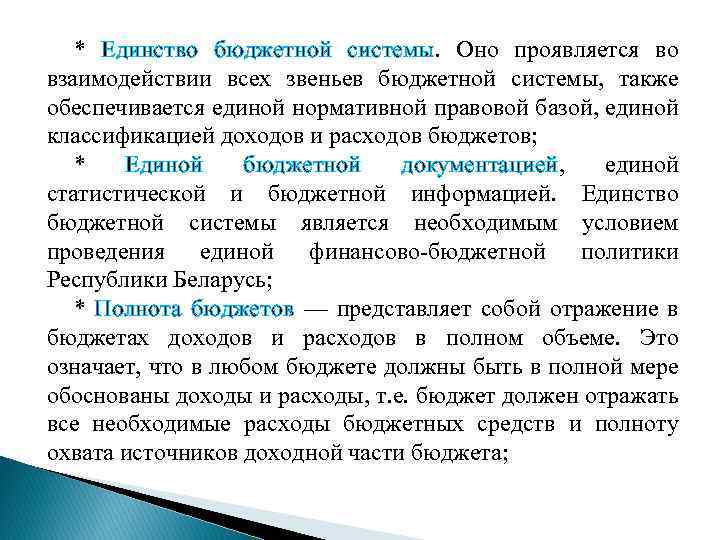 * Единство бюджетной системы. Оно проявляется во взаимодействии всех звеньев бюджетной системы, также обеспечивается единой нормативной правовой базой, единой классификацией доходов и расходов бюджетов;

* Единой бюджетной документацией, единой статистической и бюджетной информацией. Единство бюджетной системы является необходимым условием проведения единой финансово-бюджетной политики Республики Беларусь;

* Полнота бюджетов — представляет собой отражение в бюджетах доходов и расходов в полном объеме. Это означает, что в любом бюджете должны быть в полной мере обоснованы доходы и расходы, т.е. бюджет должен отражать все необходимые расходы бюджетных средств и полноту охвата источников доходной части бюджета;